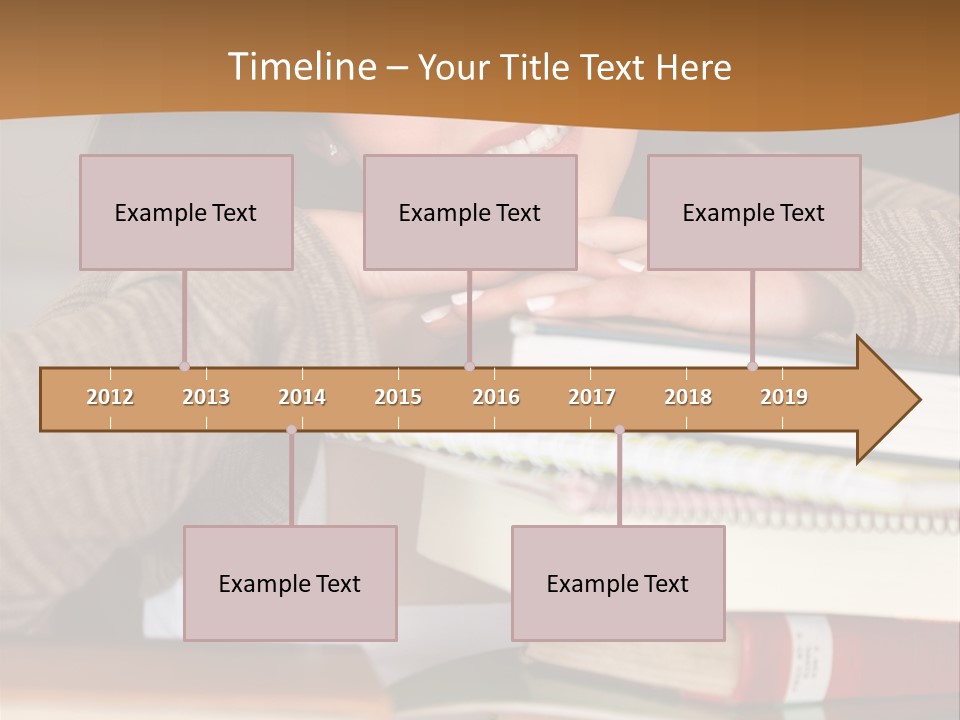 Timeline – Your Title Text Here

Example Text

Example Text

Example Text

2012 2013 2014 2015 2016 2017 2018 2019

Example Text

Example Text